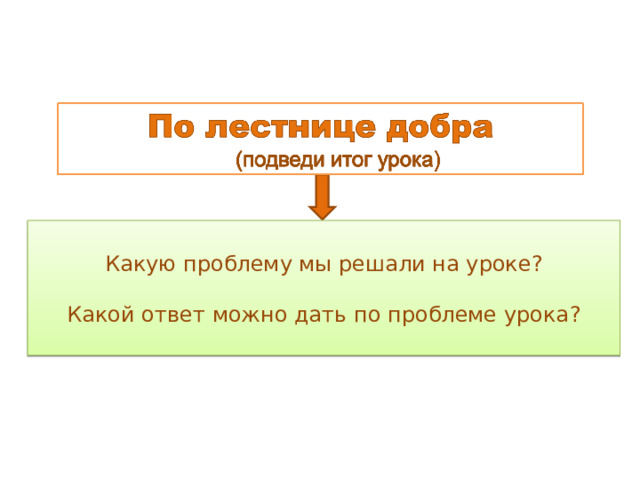 По лестнице добра
(подведи итог урока)

Какую проблему мы решали на уроке?

Какой ответ можно дать по проблеме урока?